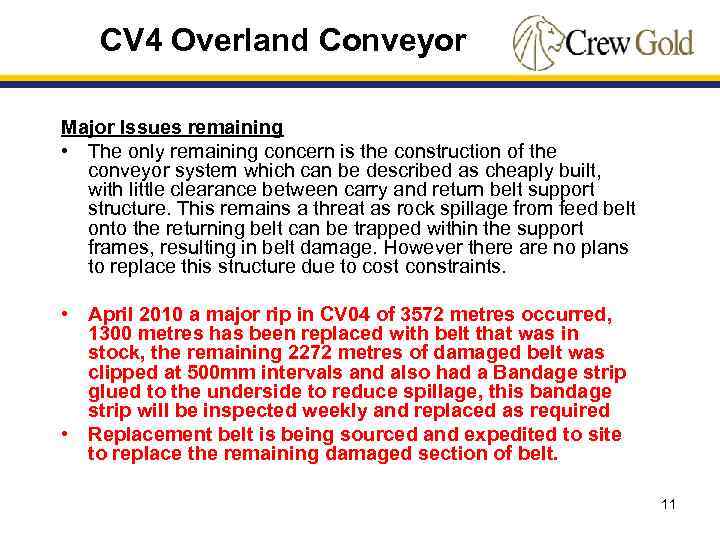 CV4 Overland Conveyor

Crew Gold

Major Issues remaining

• The only remaining concern is the construction of the conveyor system which can be described as cheaply built, with little clearance between carry and return belt support structure. This remains a threat as rock spillage from feed belt onto the returning belt can be trapped within the support frames, resulting in belt damage. However there are no plans to replace this structure due to cost constraints.

• April 2010 a major rip in CV04 of 3572 metres occurred, 1300 metres has been replaced with belt that was in stock, the remaining 2272 metres of damaged belt was clipped at 500mm intervals and also had a Bandage strip glued to the underside to reduce spillage, this bandage strip will be inspected weekly and replaced as required

• Replacement belt is being sourced and expedited to site to replace the remaining damaged section of belt.

11